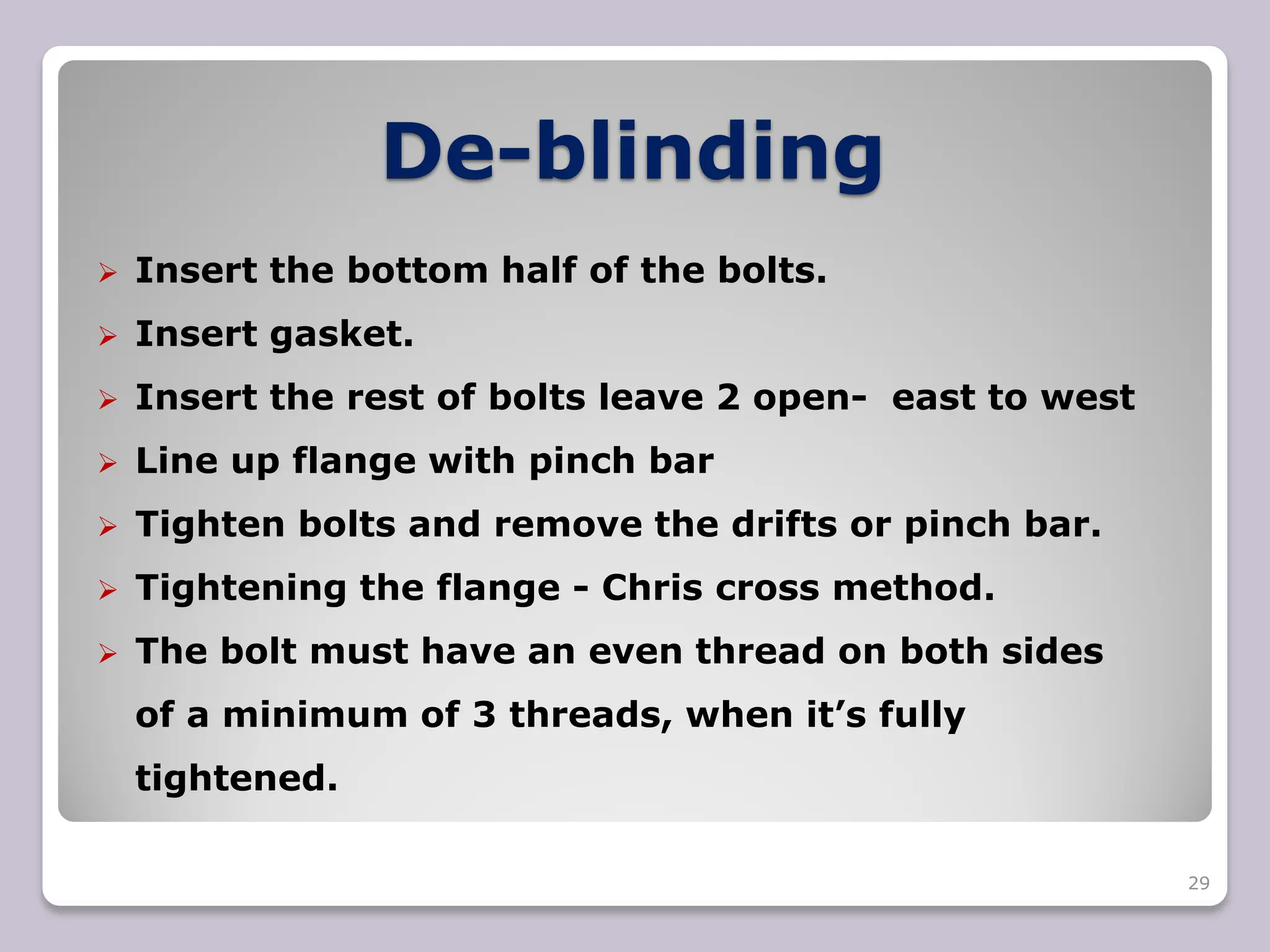 De-blinding

➢ Insert the bottom half of the bolts.
➢ Insert gasket.
➢ Insert the rest of bolts leave 2 open-  east to west
➢ Line up flange with pinch bar
➢ Tighten bolts and remove the drifts or pinch bar.
➢ Tightening the flange - Chris cross method.
➢ The bolt must have an even thread on both sides of a minimum of 3 threads, when it’s fully tightened.

29